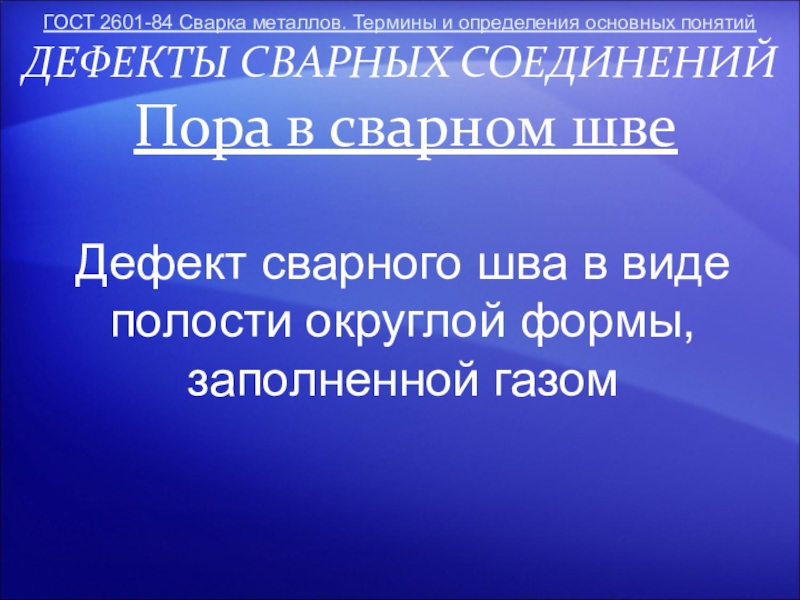 ГОСТ 2601-84 Сварка металлов. Термины и определения основных понятий

ДЕФЕКТЫ СВАРНЫХ СОЕДИНЕНИЙ

Пора в сварном шве

Дефект сварного шва в виде полости округлой формы, заполненной газом